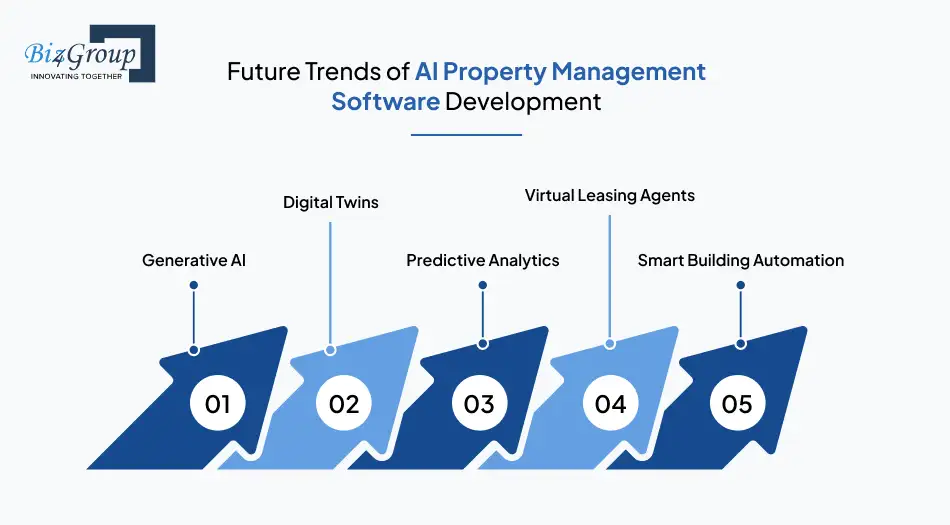 Biz4Group
INNOVATING TOGETHER

Future Trends of AI Property Management Software Development

Generative AI

Digital Twins

Predictive Analytics

Virtual Leasing Agents

Smart Building Automation

01

02

03

04

05